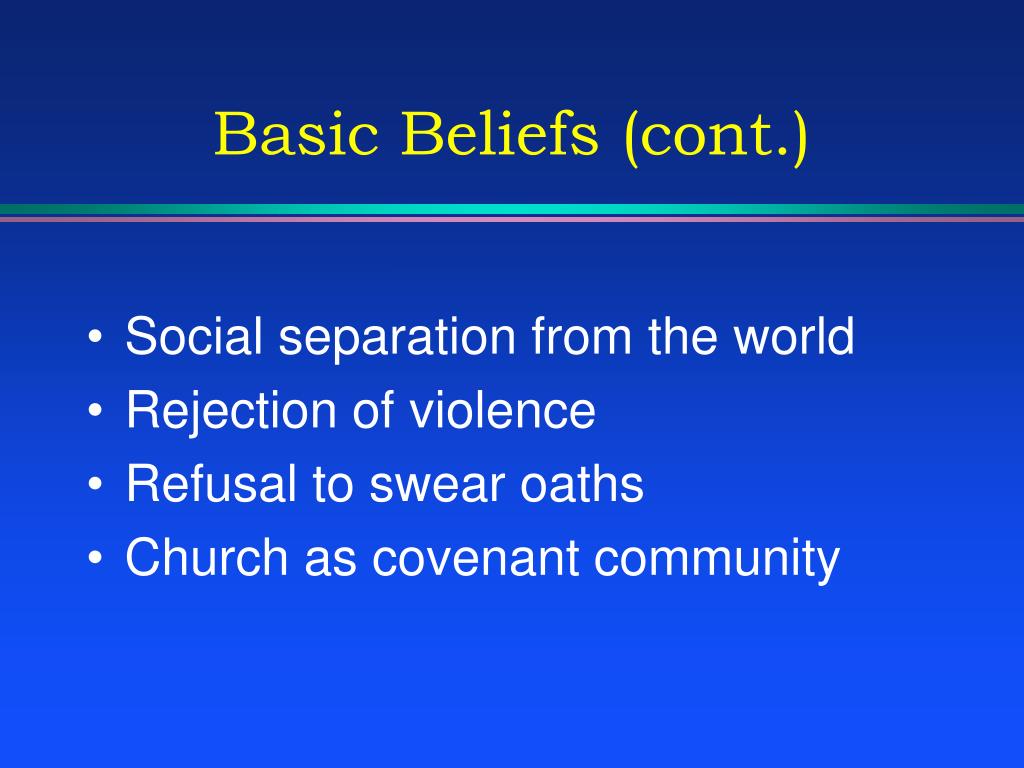 Basic Beliefs (cont.)

• Social separation from the world
• Rejection of violence
• Refusal to swear oaths
• Church as covenant community